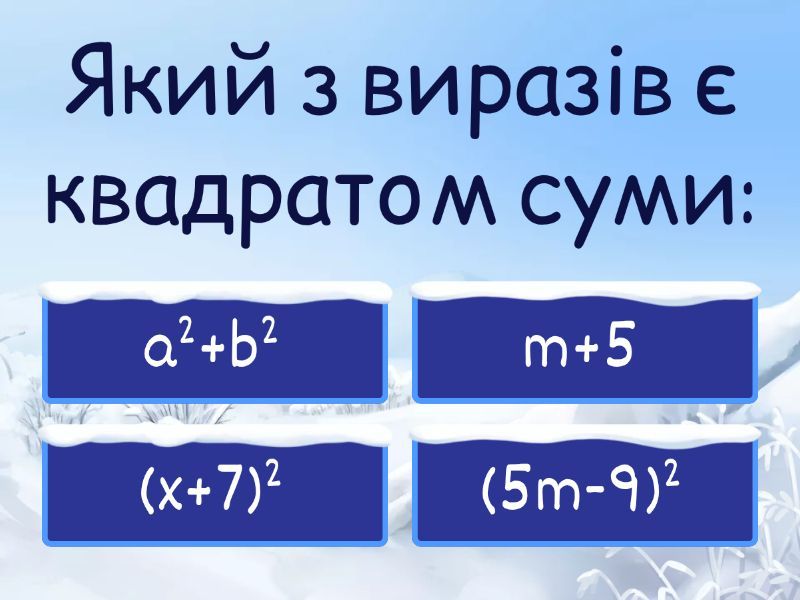 Який з виразів є квадратом суми:

$a^2+b^2$

$m+5$

$(x+7)^2$

$(5m-9)^2$